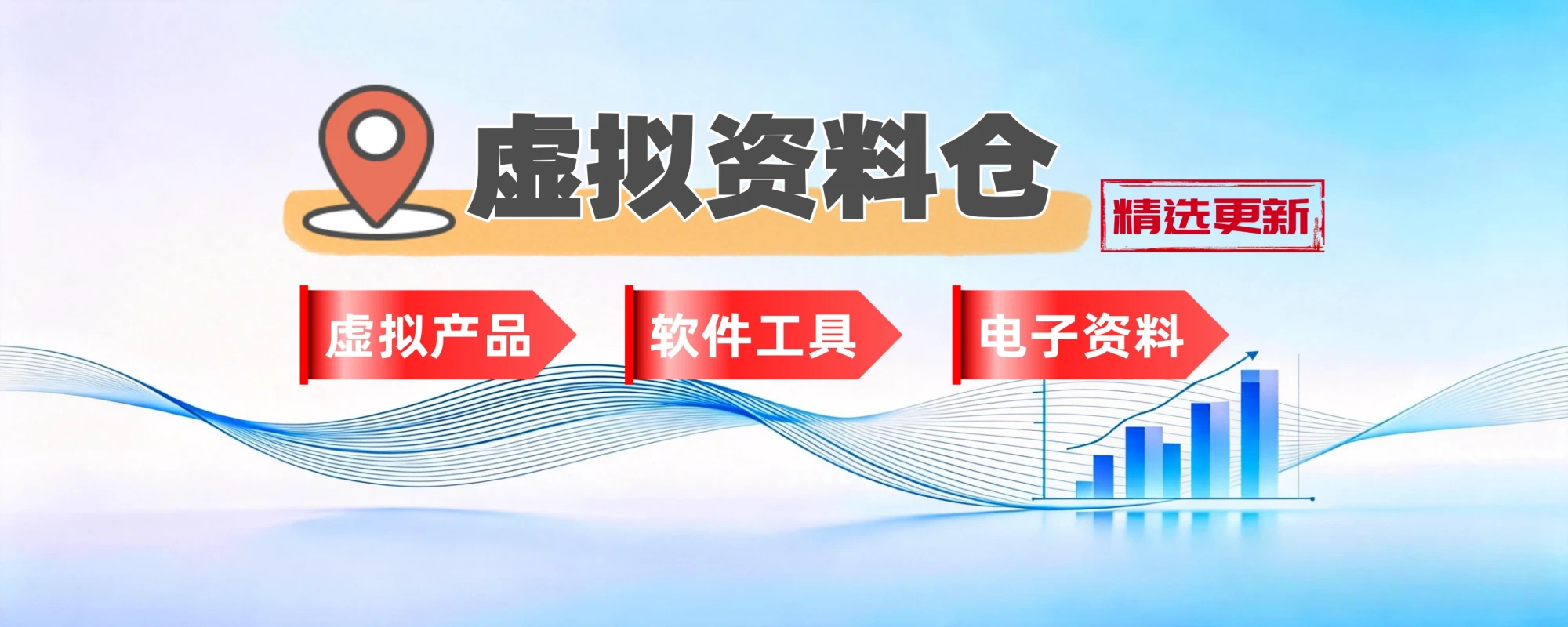 虚拟资料仓

精选更新

虚拟产品

软件工具

电子资料